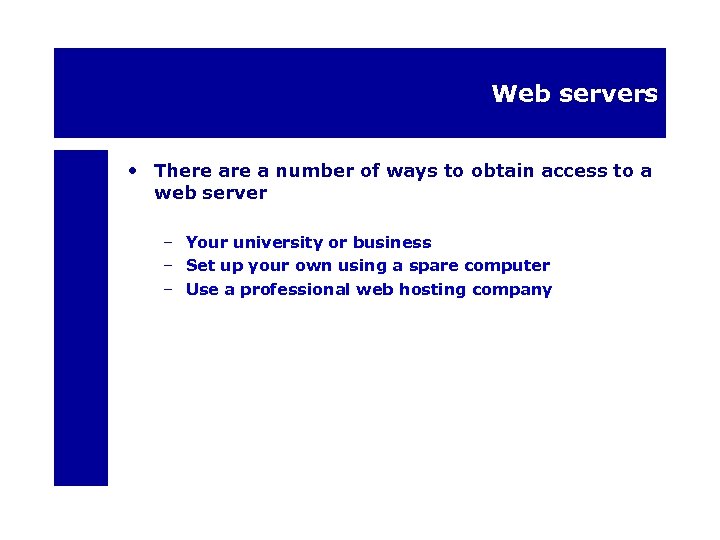 Web servers

• There are a number of ways to obtain access to a web server

– Your university or business
– Set up your own using a spare computer
– Use a professional web hosting company